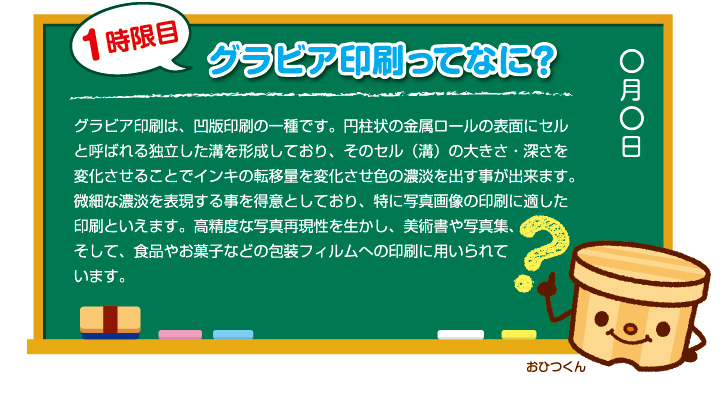 1時限目

グラビア印刷ってなに?

○月○日

グラビア印刷は、凹版印刷の一種です。円柱状の金属ロールの表面にセルと呼ばれる独立した溝を形成しており、そのセル（溝）の大きさ・深さを変化させることでインキの転移量を変化させ色の濃淡を出す事が出来ます。微細な濃淡を表現する事を得意としており、特に写真画像の印刷に適した印刷といえます。高精度な写真再現性を生かし、美術書や写真集、そして、食品やお菓子などの包装フィルムへの印刷に用いられています。

?

おひつくん